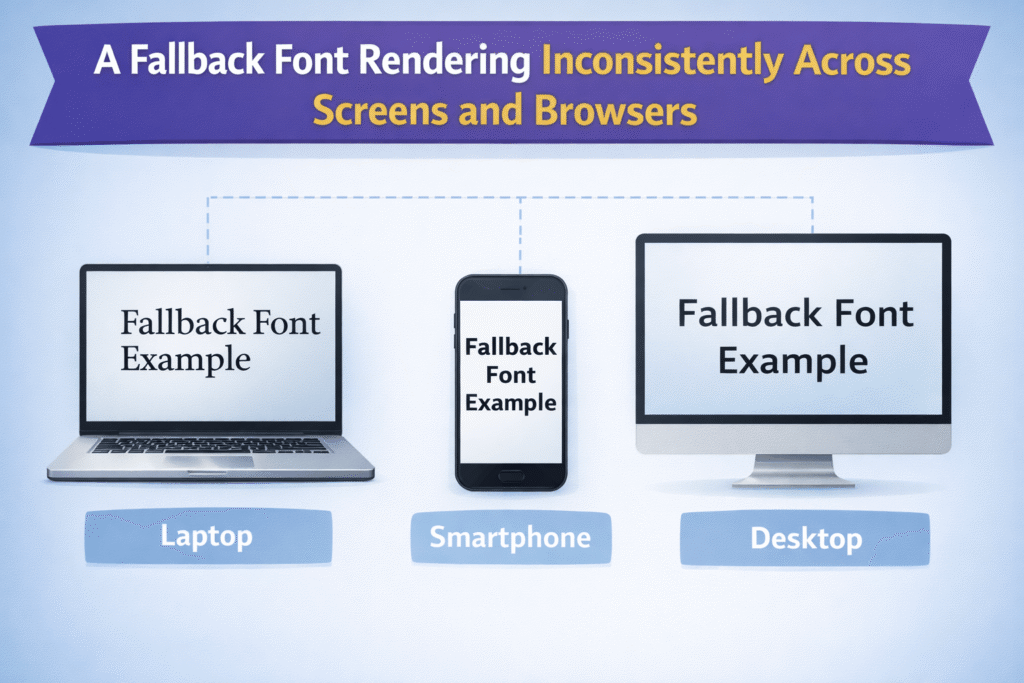 A Fallback Font Rendering Inconsistently Across Screens and Browsers

Fallback Font Example

Fallback Font Example

Fallback Font Example

Laptop

Smartphone

Desktop